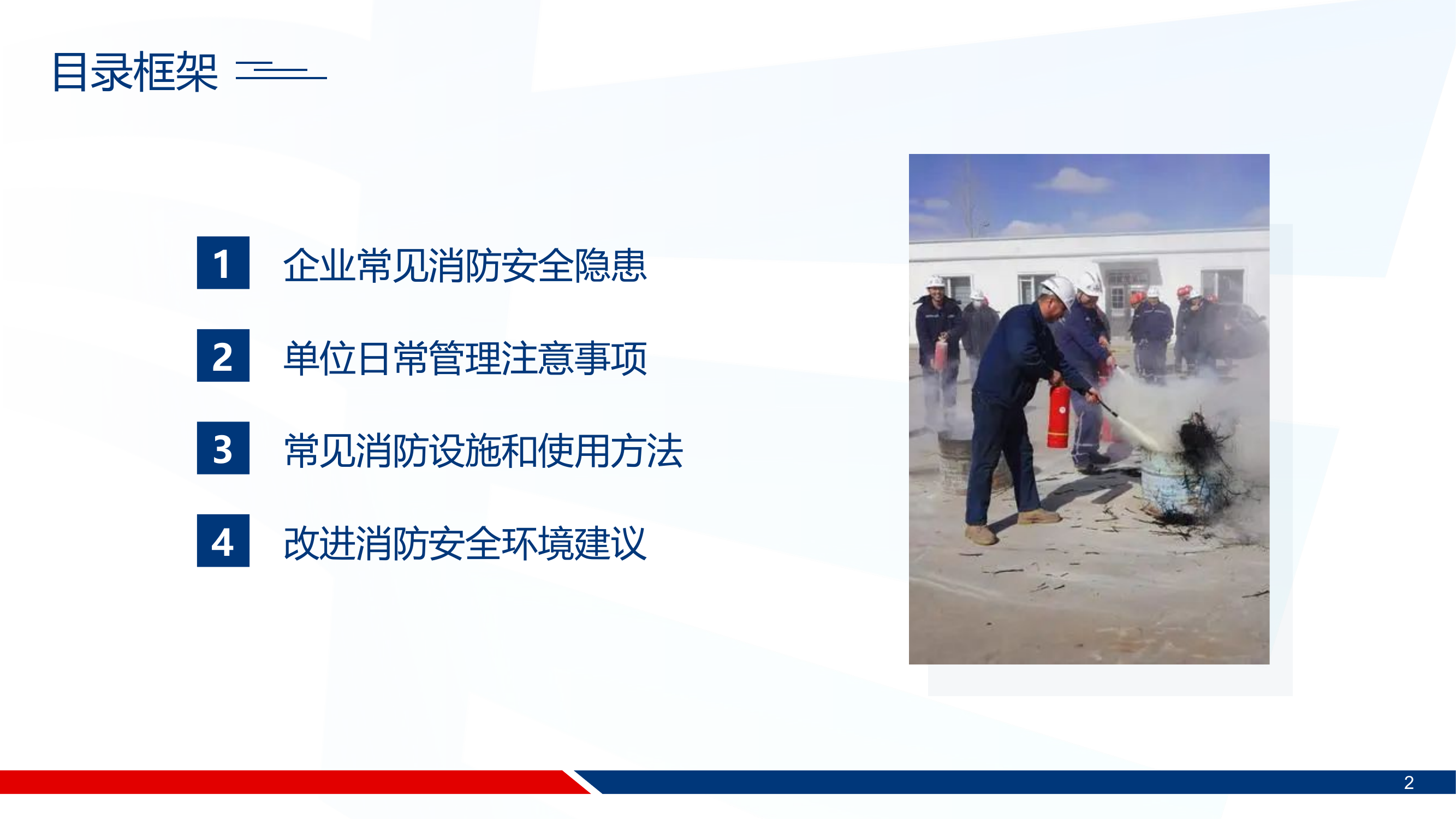 目录框架

1 企业常见消防安全隐患

2 单位日常管理注意事项

3 常见消防设施和使用方法

4 改进消防安全环境建议

2